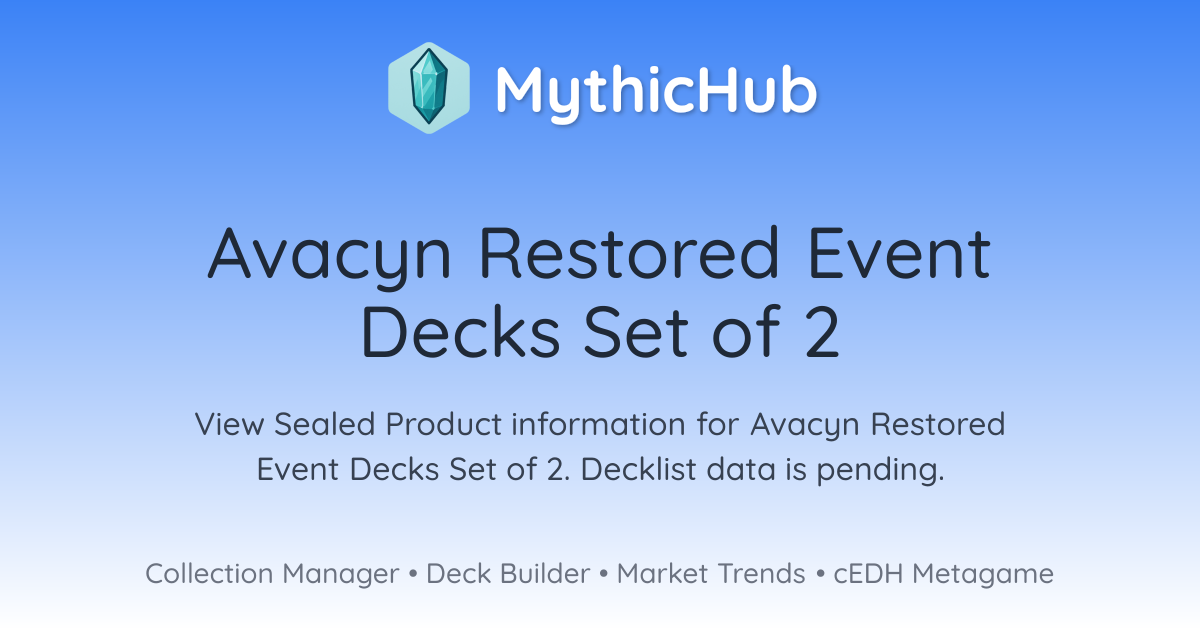 MythicHub

Avacyn Restored Event Decks Set of 2

View Sealed Product information for Avacyn Restored Event Decks Set of 2. Decklist data is pending.

Collection Manager • Deck Builder • Market Trends • cEDH Metagame